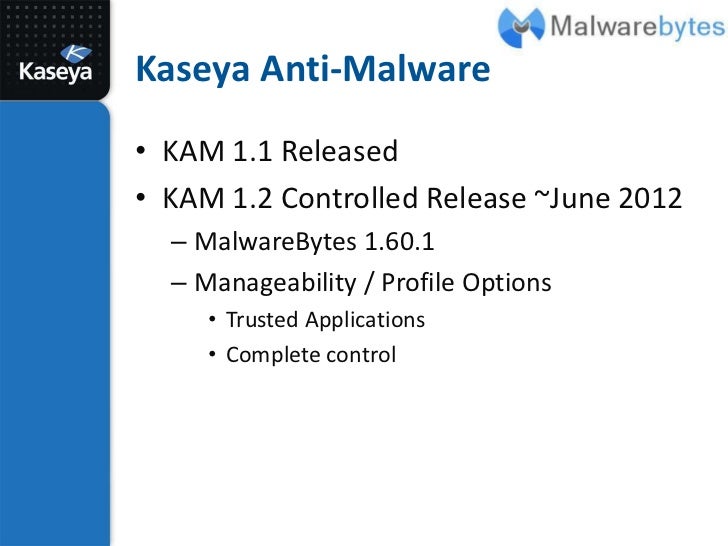 Kaseya

Malwarebytes

Kaseya Anti-Malware

• KAM 1.1 Released
• KAM 1.2 Controlled Release ~June 2012
– MalwareBytes 1.60.1
– Manageability / Profile Options
• Trusted Applications
• Complete control